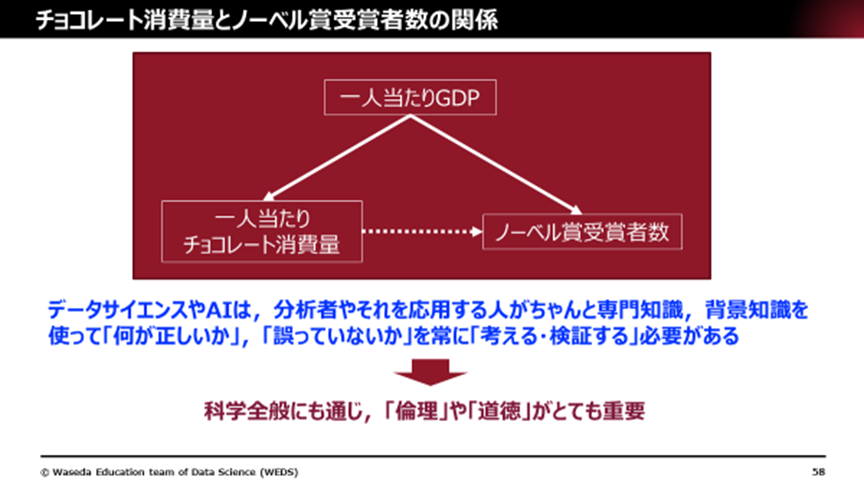 チョコレート消費量とノーベル賞受賞者数の関係

一人当たりGDP

一人当たり
チョコレート消費量

ノーベル賞受賞者数

データサイエンスやAIは，分析者やそれを応用する人がちゃんと専門知識，背景知識を使って「何が正しいか」，「誤っていないか」を常に「考える・検証する」必要がある

科学全般にも通じ，「倫理」や「道徳」がとても重要

© Waseda Education team of Data Science (WEDS)

58